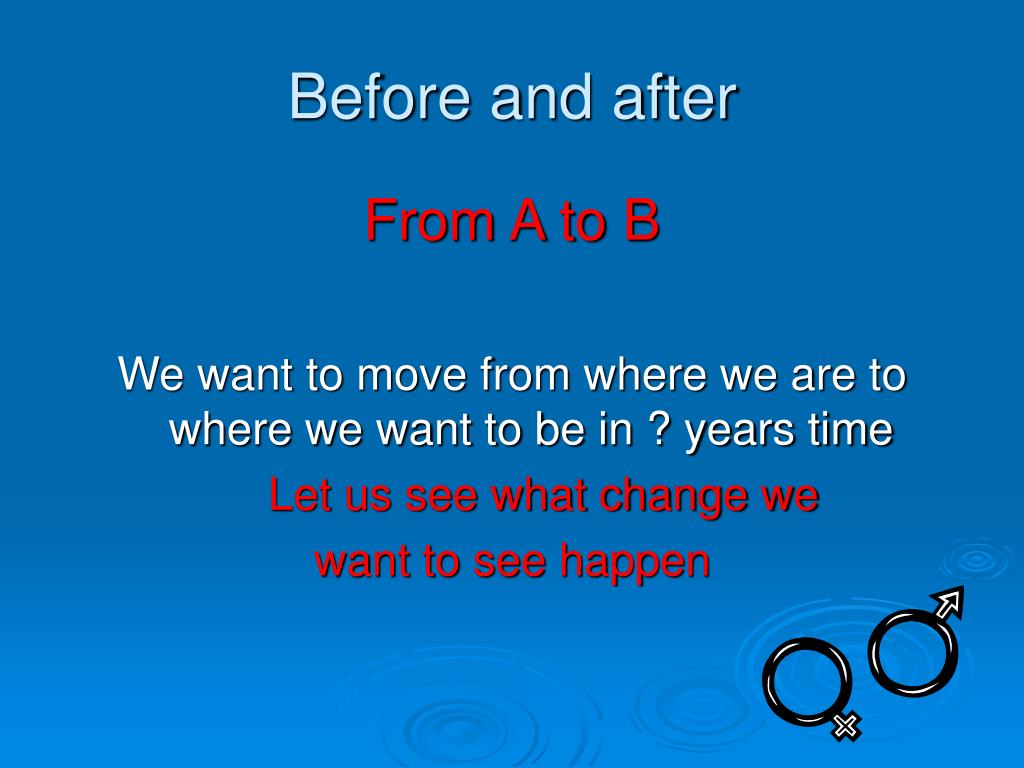 Before and after

From A to B

We want to move from where we are to where we want to be in ? years time

Let us see what change we want to see happen